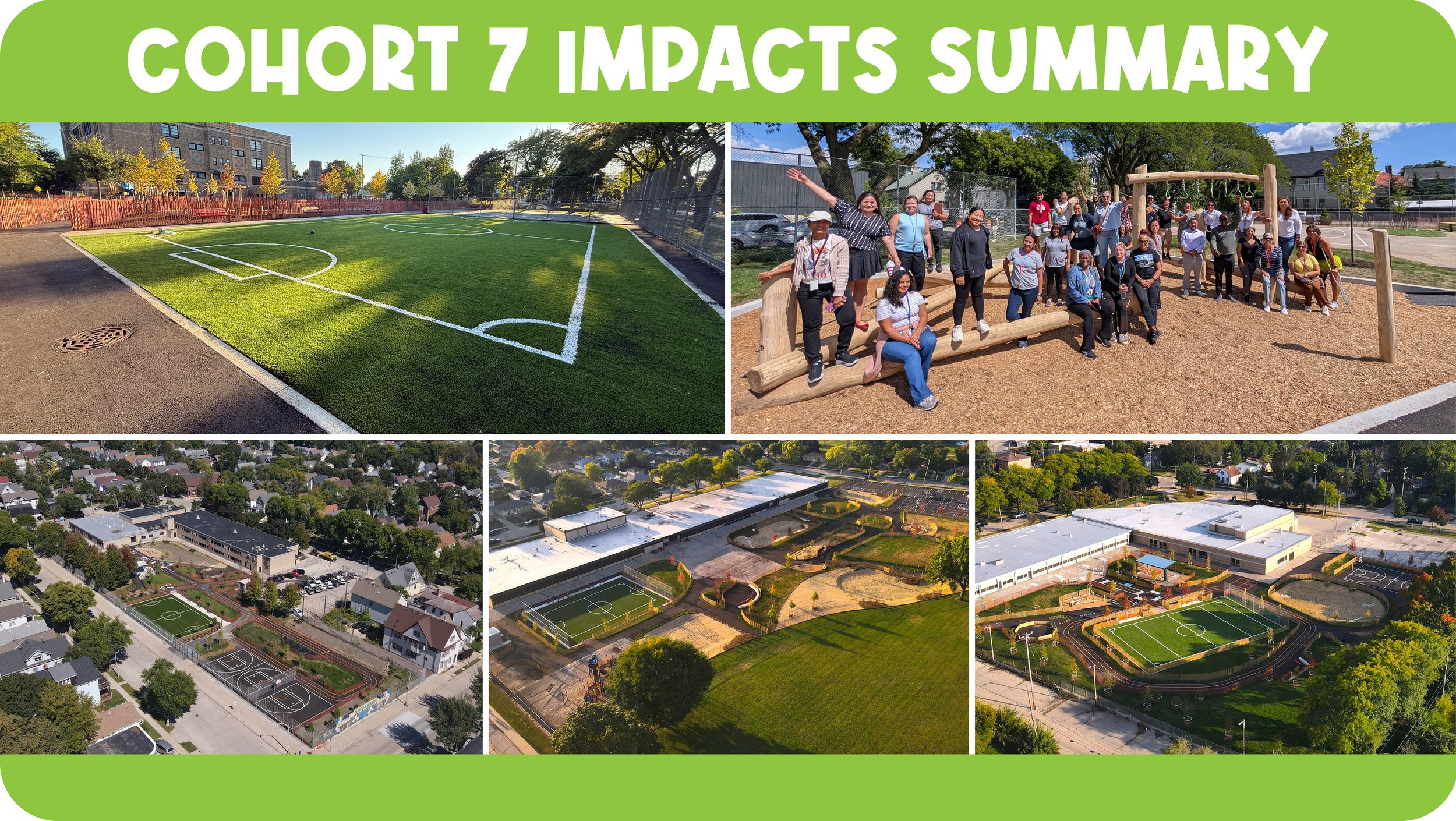 COHORT 7 IMPACTS SUMMARY